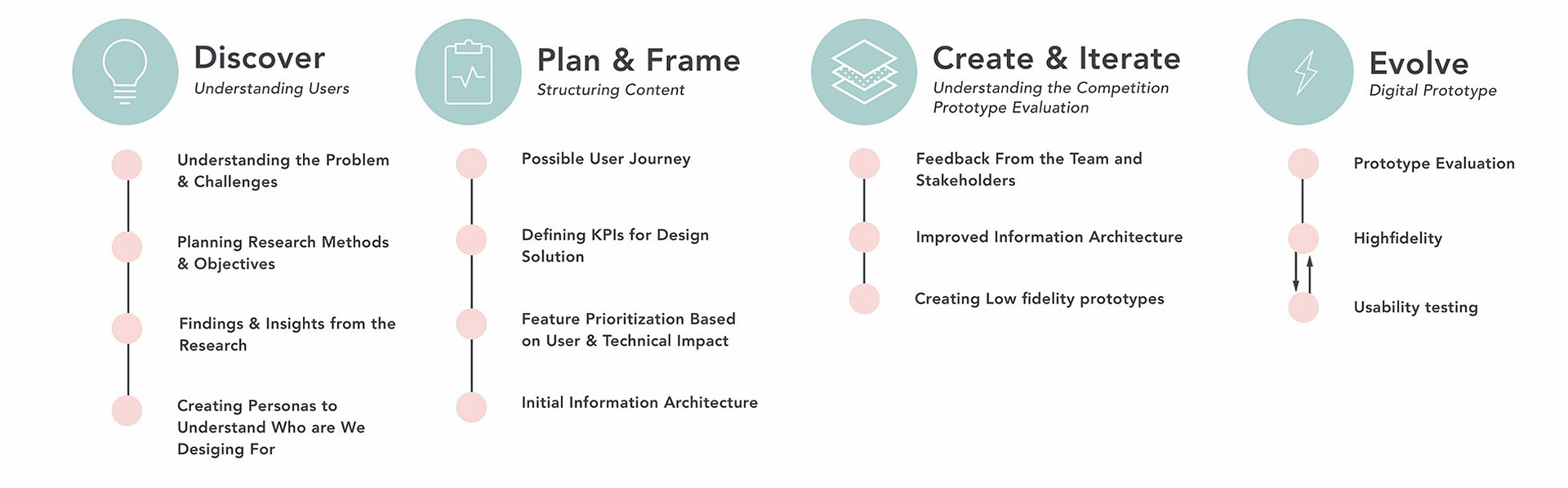 Discover
Understanding Users

Understanding the Problem & Challenges

Planning Research Methods & Objectives

Findings & Insights from the Research

Creating Personas to Understand Who are We Desiging For

Plan & Frame
Structuring Content

Possible User Journey

Defining KPIs for Design Solution

Feature Prioritization Based on User & Technical Impact

Initial Information Architecture

Create & Iterate
Understanding the Competition
Prototype Evaluation

Feedback From the Team and Stakeholders

Improved Information Architecture

Creating Low fidelity prototypes

Evolve
Digital Prototype

Prototype Evaluation

Highfidelity

Usability testing